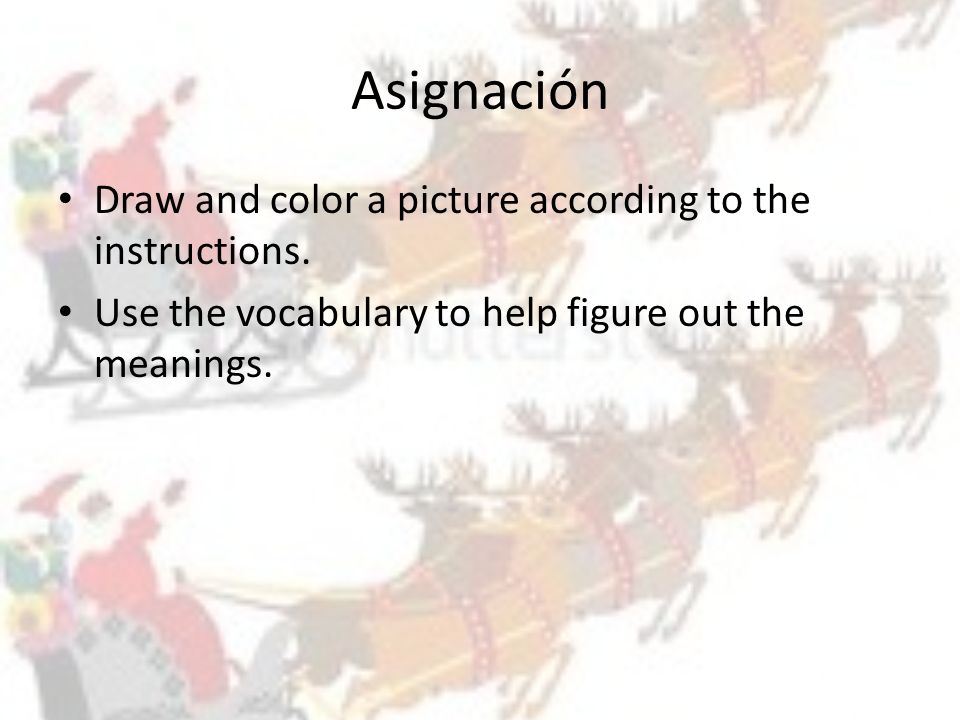 Asignación

• Draw and color a picture according to the instructions.
• Use the vocabulary to help figure out the meanings.